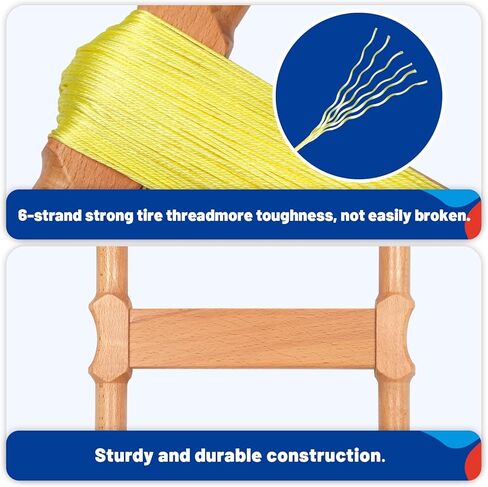 6-strand strong tire threadmore toughness, not easily broken.

Sturdy and durable construction.